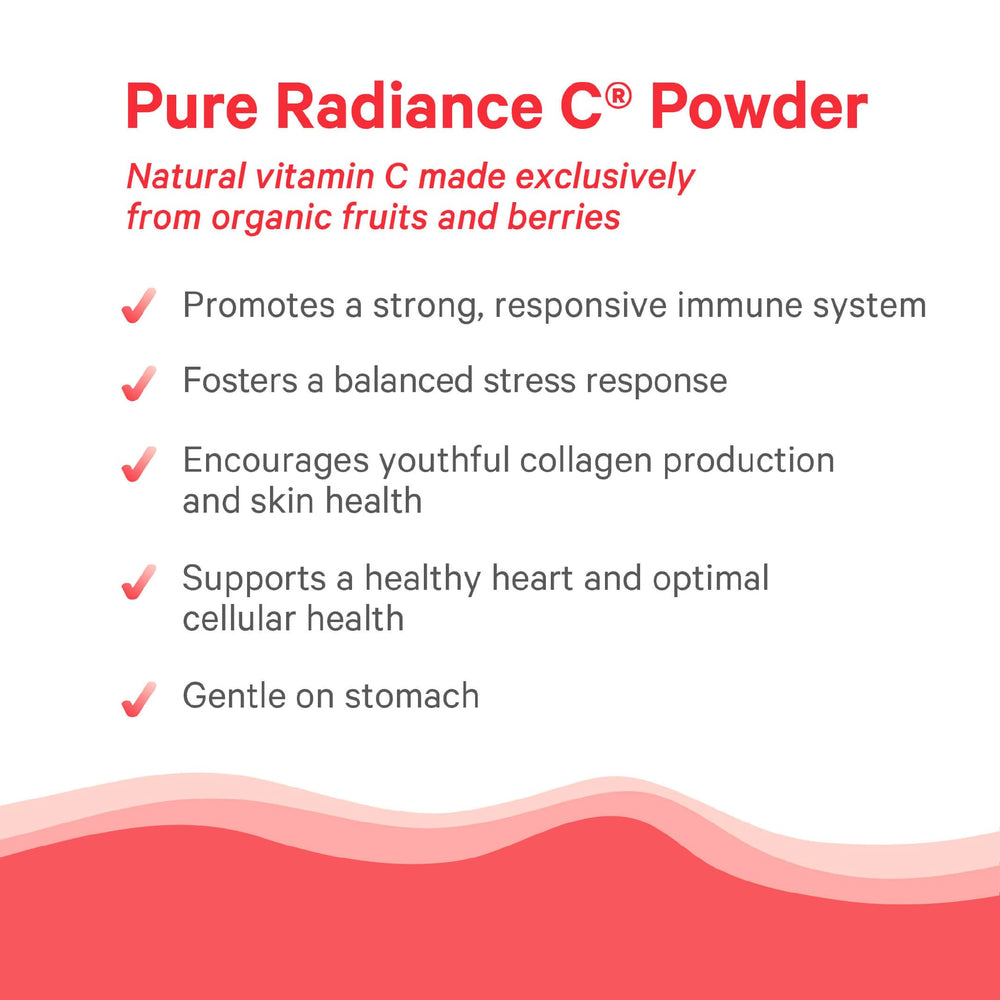 Pure Radiance C® Powder

Natural vitamin C made exclusively from organic fruits and berries

✓ Promotes a strong, responsive immune system

✓ Fosters a balanced stress response

✓ Encourages youthful collagen production and skin health

✓ Supports a healthy heart and optimal cellular health

✓ Gentle on stomach